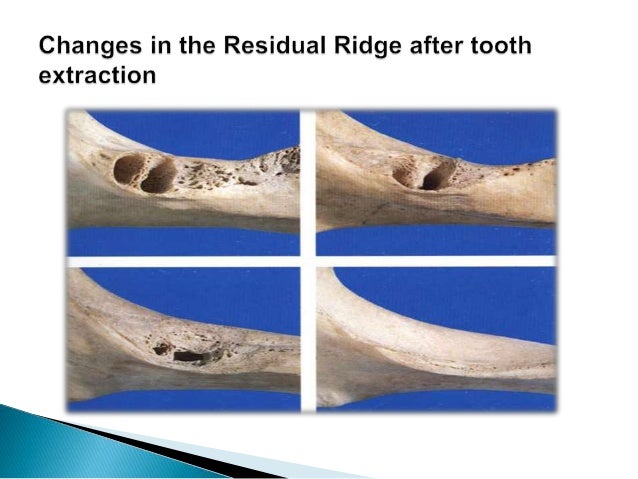 Changes in the Residual Ridge after tooth extraction